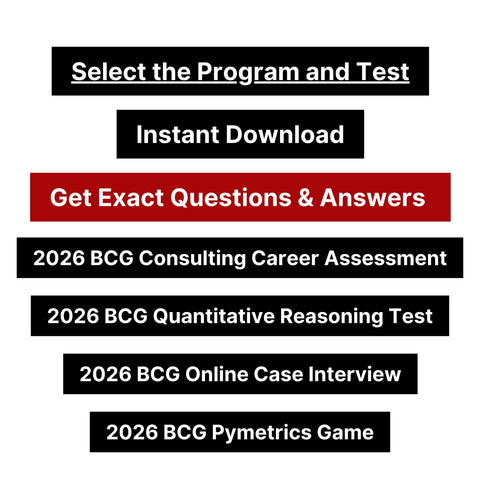 Select the Program and Test

Instant Download

Get Exact Questions & Answers

2026 BCG Consulting Career Assessment

2026 BCG Quantitative Reasoning Test

2026 BCG Online Case Interview

2026 BCG Pymetrics Game